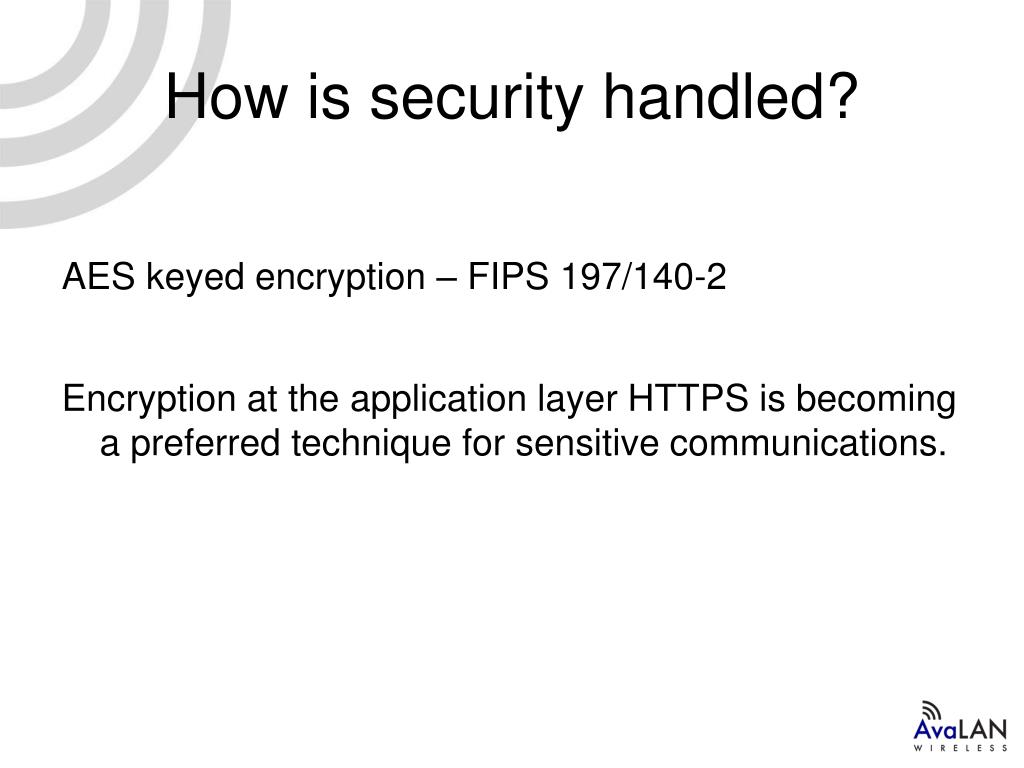 How is security handled?

AES keyed encryption – FIPS 197/140-2

Encryption at the application layer HTTPS is becoming a preferred technique for sensitive communications.

AvaLAN
WIRELESS